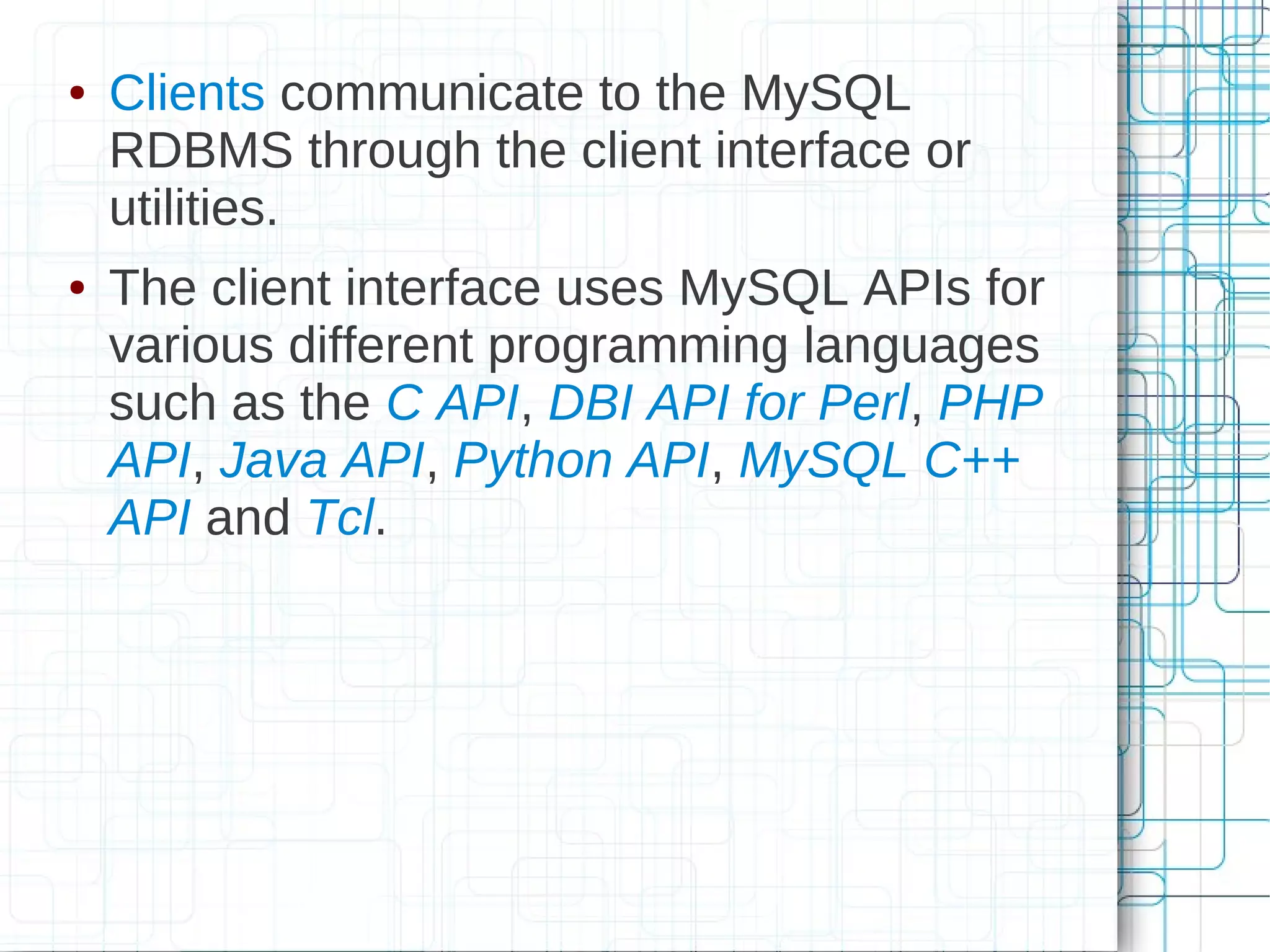 • Clients communicate to the MySQL RDBMS through the client interface or utilities.

• The client interface uses MySQL APIs for various different programming languages such as the C API, DBI API for Perl, PHP API, Java API, Python API, MySQL C++ API and Tcl.